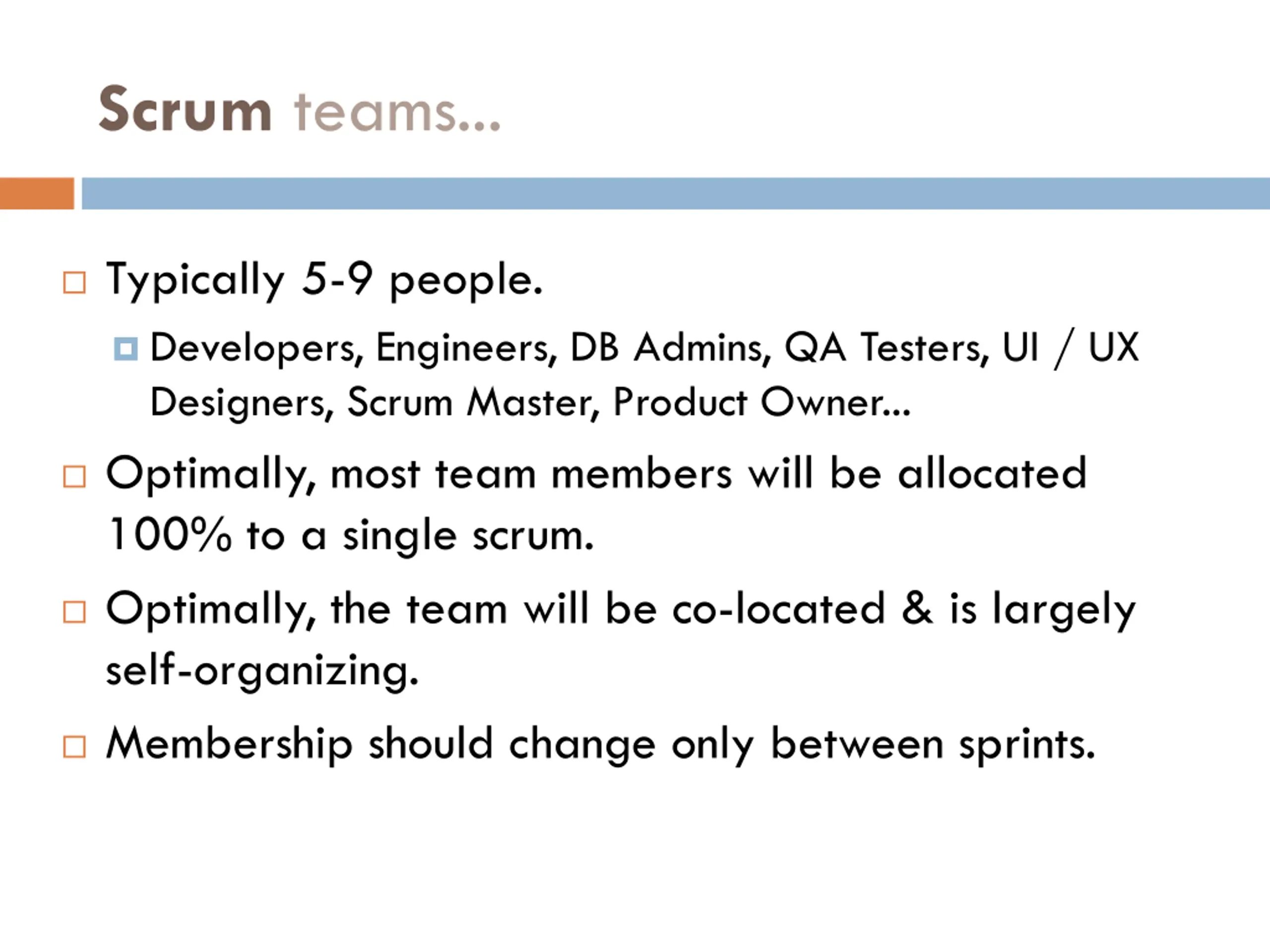 Scrum teams...

Typically 5-9 people.

Developers, Engineers, DB Admins, QA Testers, UI / UX Designers, Scrum Master, Product Owner...

Optimally, most team members will be allocated 100% to a single scrum.

Optimally, the team will be co-located & is largely self-organizing.

Membership should change only between sprints.